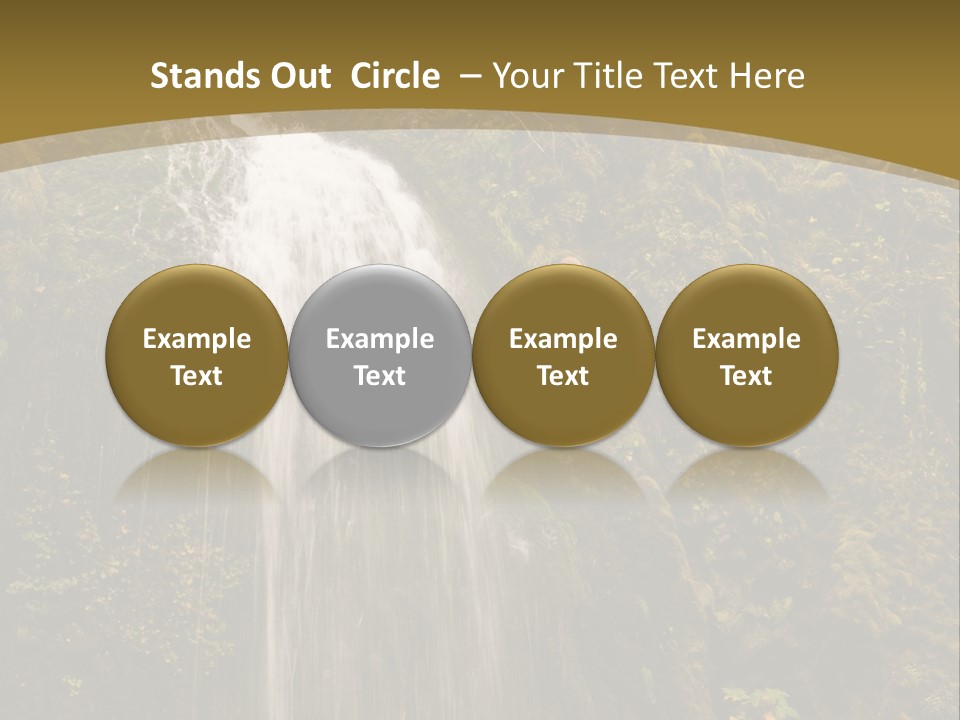 Stands Out  Circle  – Your Title Text Here

Example Text

Example Text

Example Text

Example Text